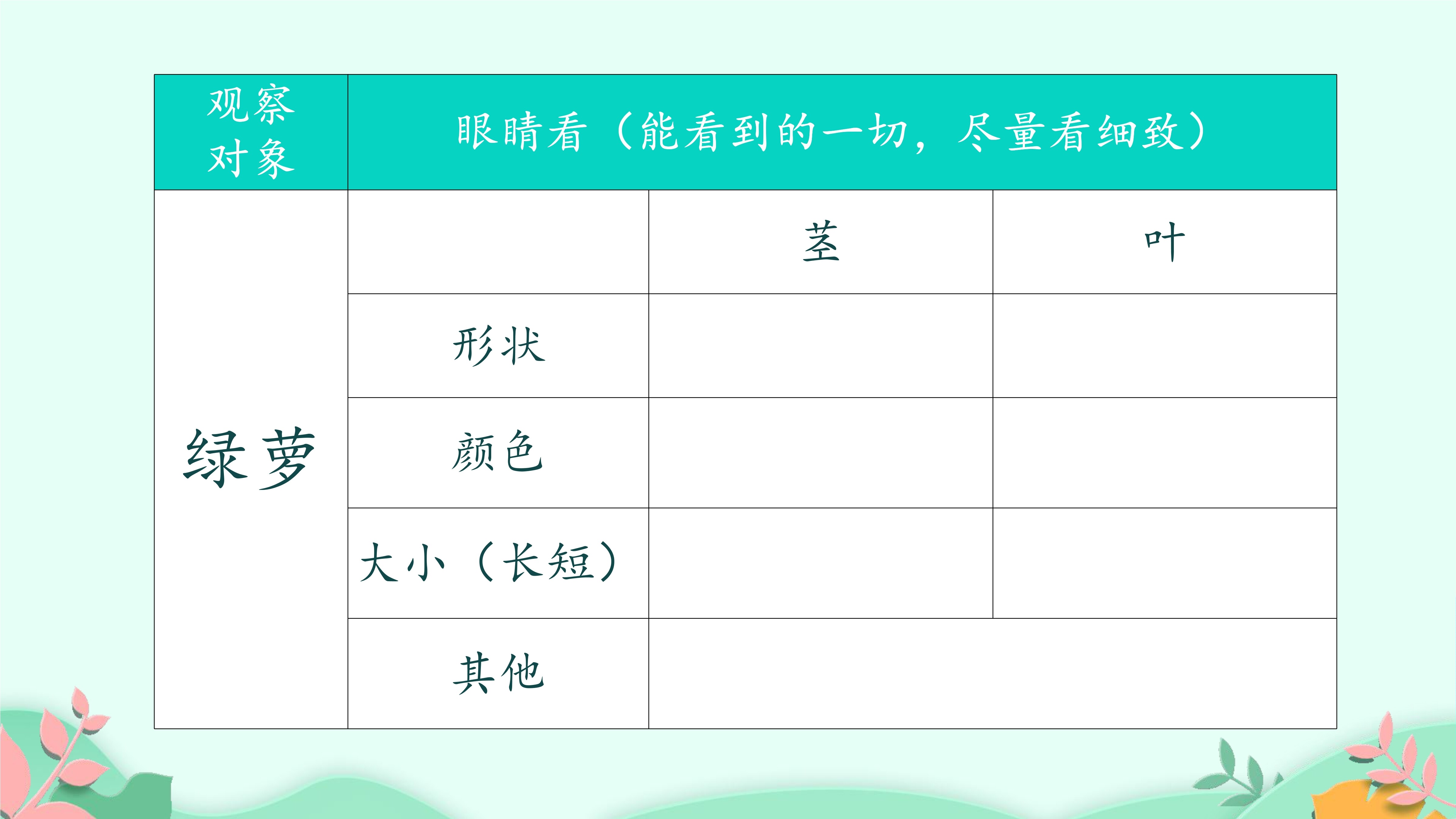 | 观察对象 | 眼睛看（能看到的一切，尽量看细致） | | |
|---|---|---|---|
| 绿萝 | | 茎 | 叶 |
| | 形状 | | |
| | 颜色 | | |
| | 大小（长短） | | |
| | 其他 | | |